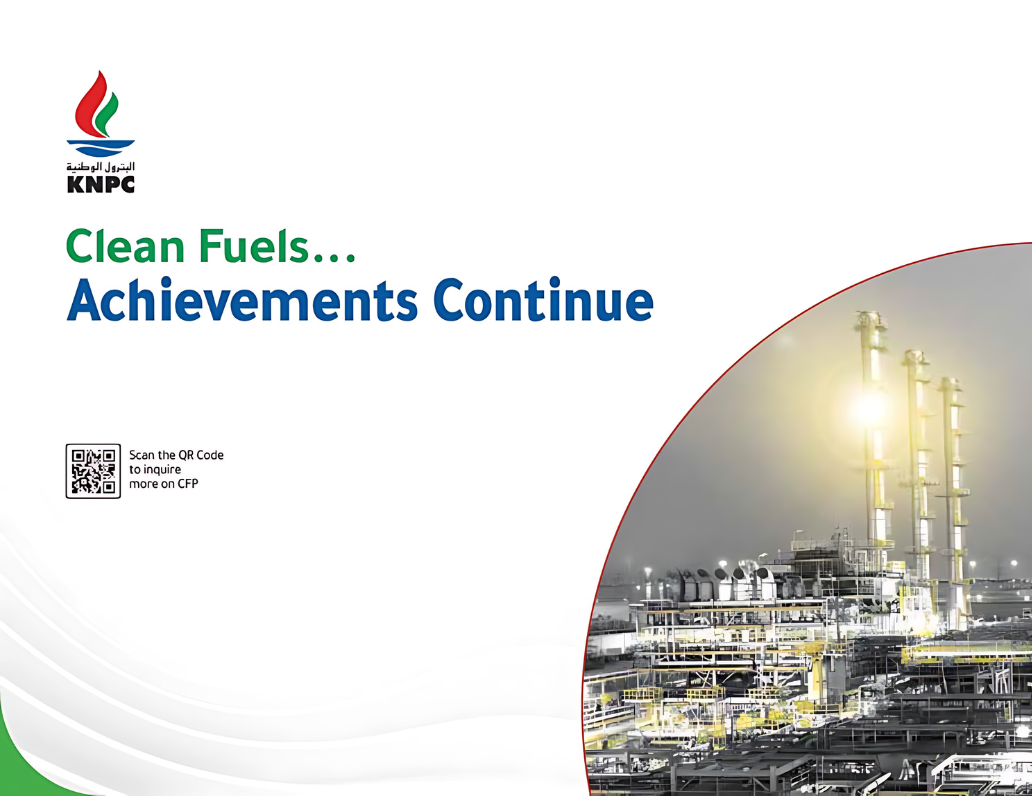 البترول الوطنية
KNPC

Clean Fuels…
Achievements Continue

Scan the QR Code to inquire more on CFP